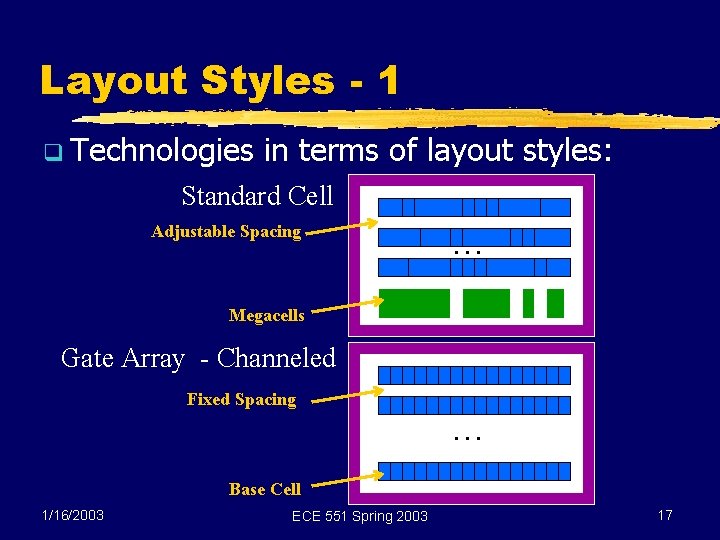 Layout Styles - 1

Technologies in terms of layout styles:

Standard Cell

Adjustable Spacing

...

Megacells

Gate Array - Channeled

Fixed Spacing

...

Base Cell

1/16/2003

ECE 551 Spring 2003

17